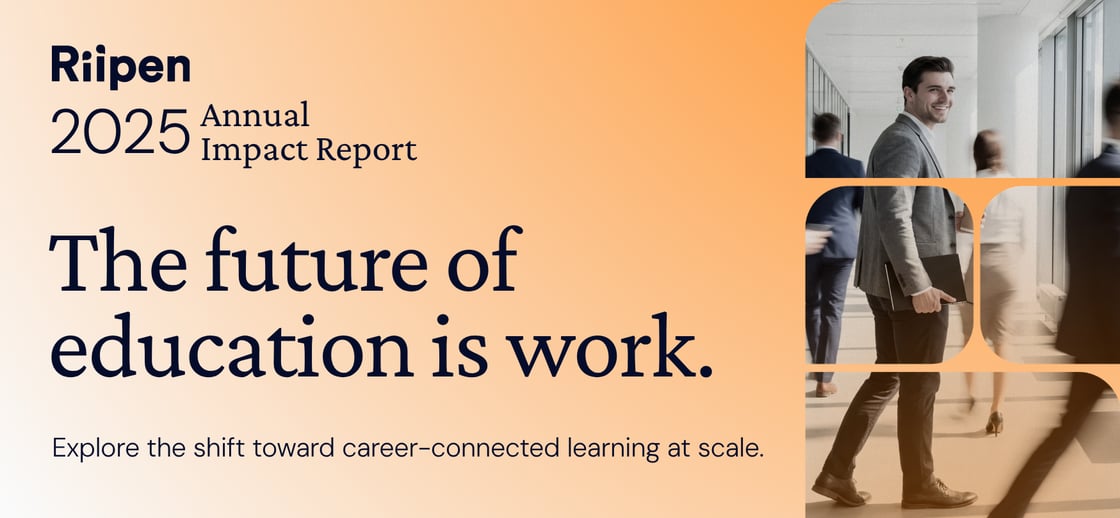 Riipen
2025 Annual Impact Report

The future of education is work.

Explore the shift toward career-connected learning at scale.